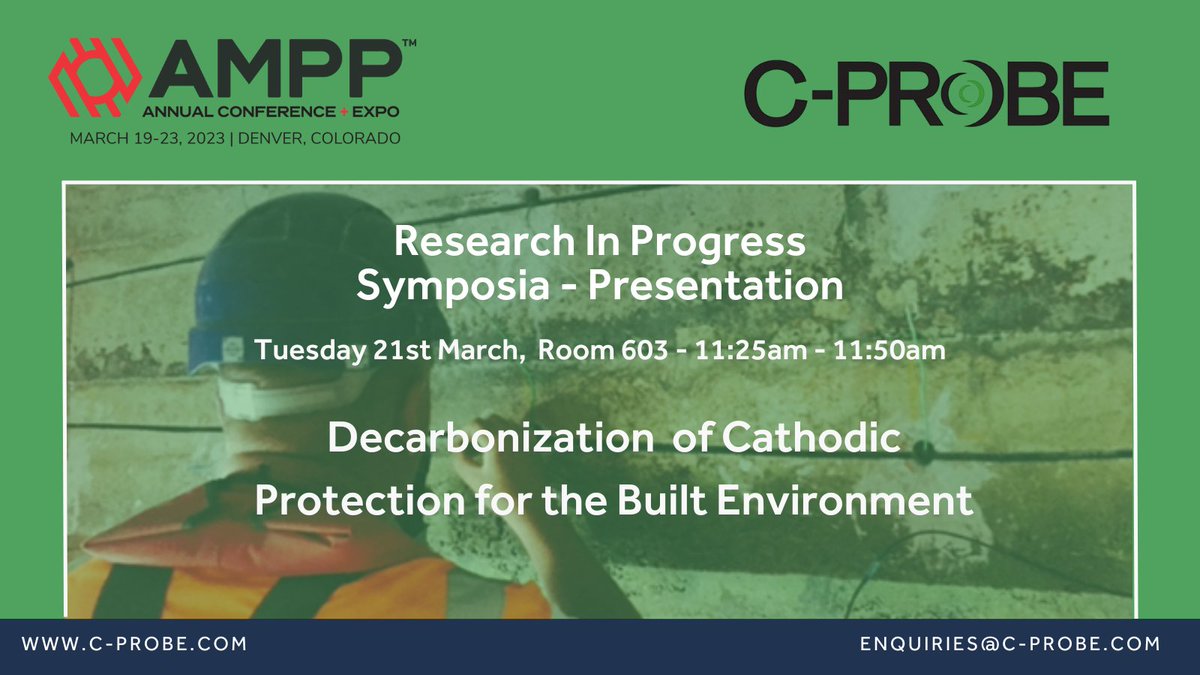 AMPP™
ANNUAL CONFERENCE + EXPO
MARCH 19-23, 2023 | DENVER, COLORADO

C-PROBE

Research In Progress
Symposia - Presentation

Tuesday 21st March, Room 603 - 11:25am - 11:50am

Decarbonization of Cathodic Protection for the Built Environment

WWW.C-PROBE.COM

ENQUIRIES@C-PROBE.COM